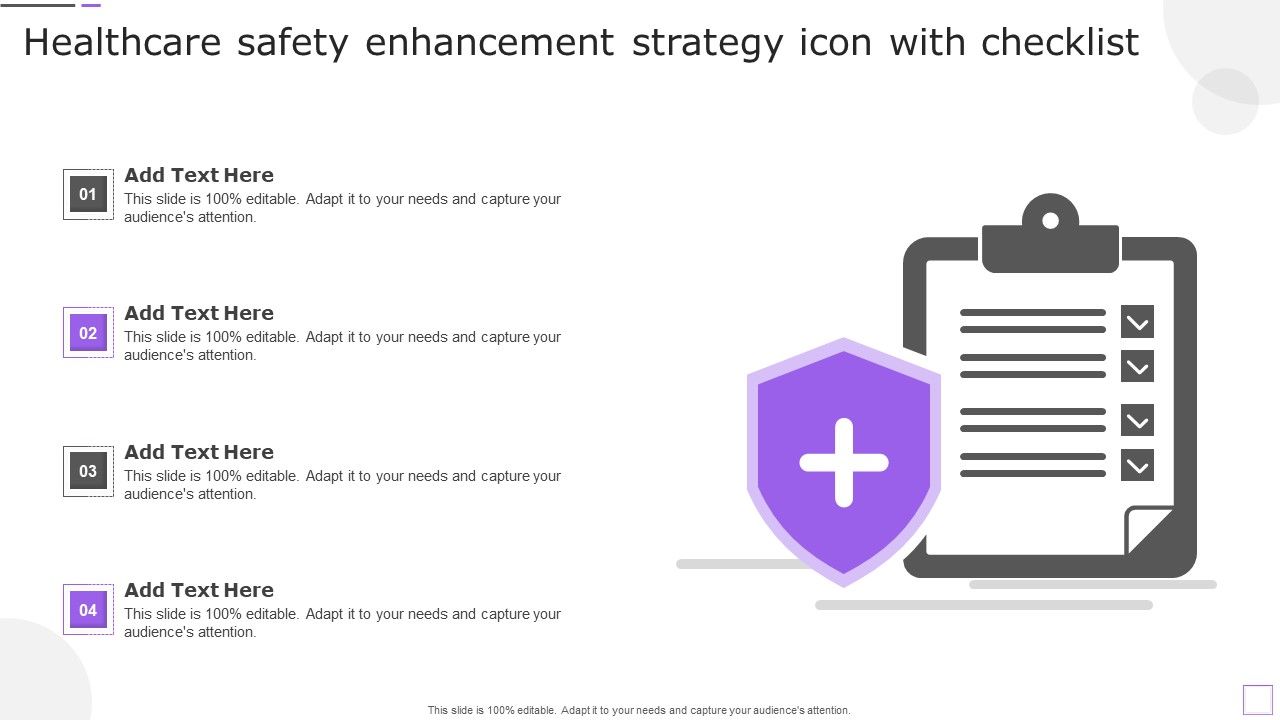 Healthcare safety enhancement strategy icon with checklist

01
Add Text Here
This slide is 100% editable. Adapt it to your needs and capture your audience's attention.

02
Add Text Here
This slide is 100% editable. Adapt it to your needs and capture your audience's attention.

03
Add Text Here
This slide is 100% editable. Adapt it to your needs and capture your audience's attention.

04
Add Text Here
This slide is 100% editable. Adapt it to your needs and capture your audience's attention.

This slide is 100% editable. Adapt it to your needs and capture your audience's attention.